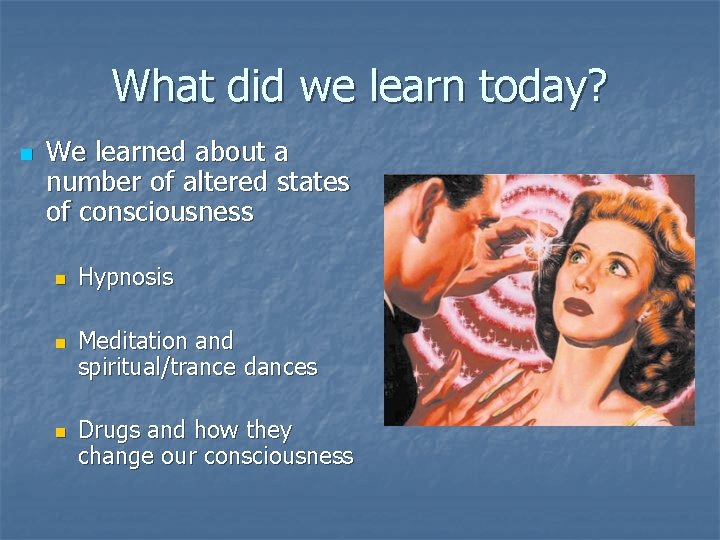 What did we learn today?

We learned about a number of altered states of consciousness

Hypnosis

Meditation and spiritual/trance dances

Drugs and how they change our consciousness